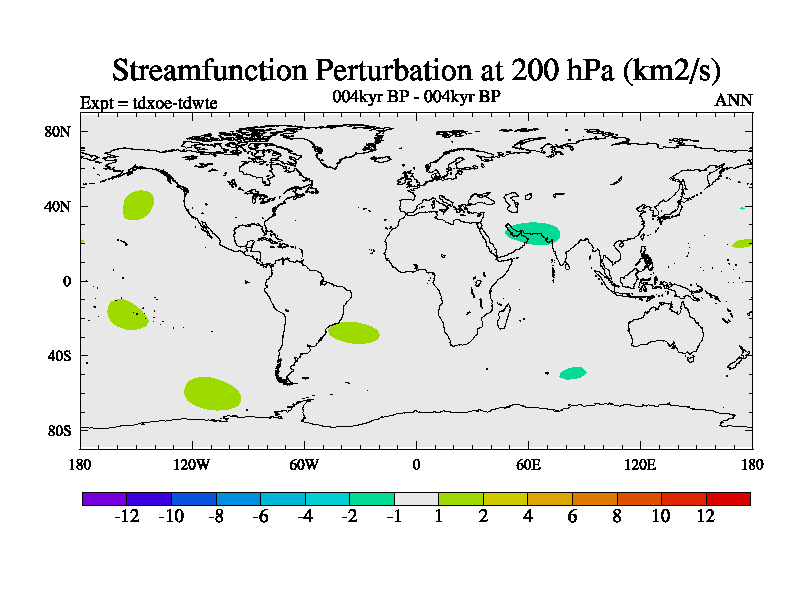 Streamfunction Perturbation at 200 hPa (km2/s)

Expt = tdxoe-tdwte

004kyr BP - 004kyr BP

ANN

80N
40N
0
40S
80S

180 120W 60W 0 60E 120E 180

-12 -10 -8 -6 -4 -2 -1 1 2 4 6 8 10 12